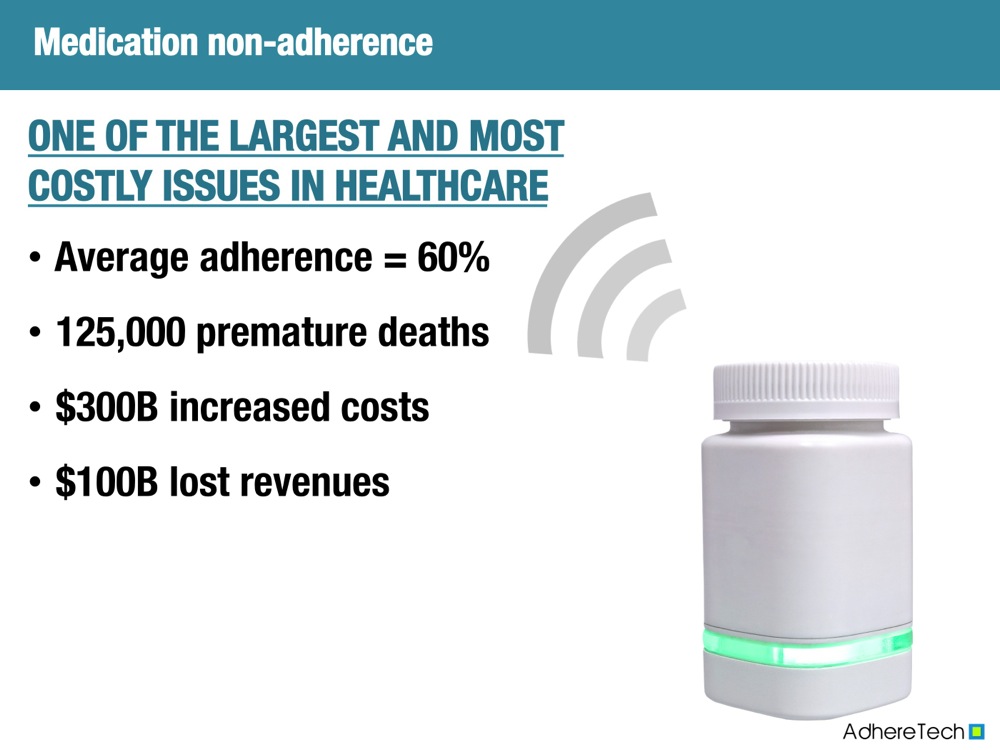 Medication non-adherence

ONE OF THE LARGEST AND MOST COSTLY ISSUES IN HEALTHCARE

• Average adherence = 60%

• 125,000 premature deaths

• \$300B increased costs

• \$100B lost revenues

AdhereTech